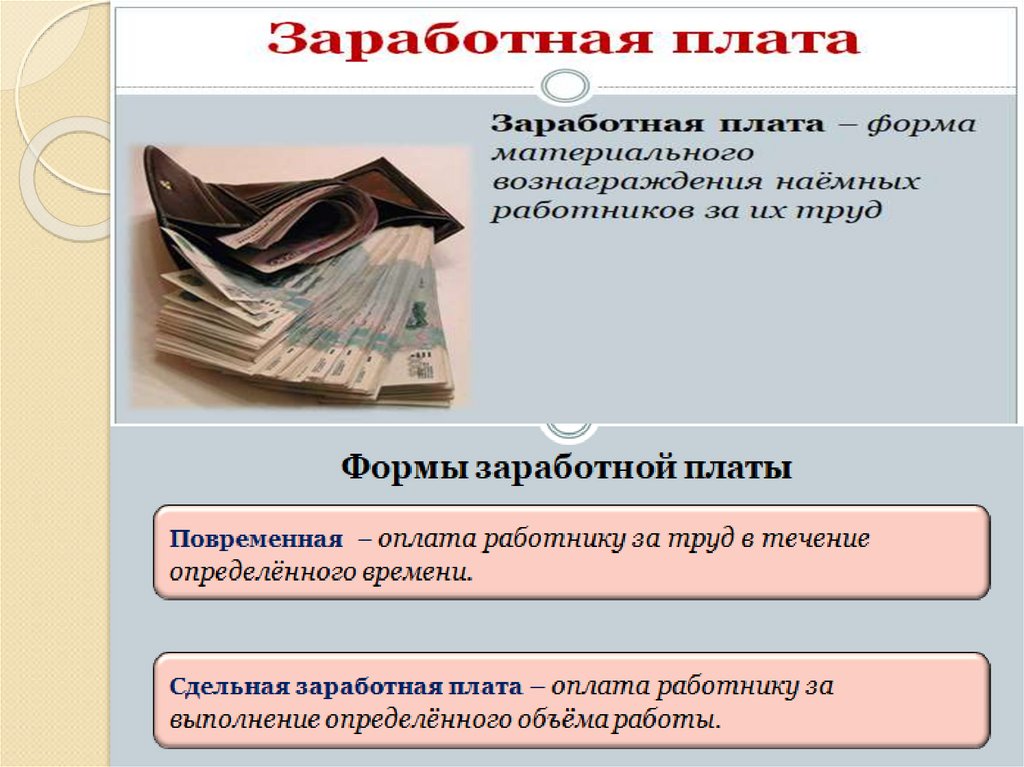 Заработная плата

Заработная плата – форма материального вознаграждения наёмных работников за их труд

Формы заработной платы

Повременная – оплата работнику за труд в течение определённого времени.

Сдельная заработная плата – оплата работнику за выполнение определённого объёма работы.